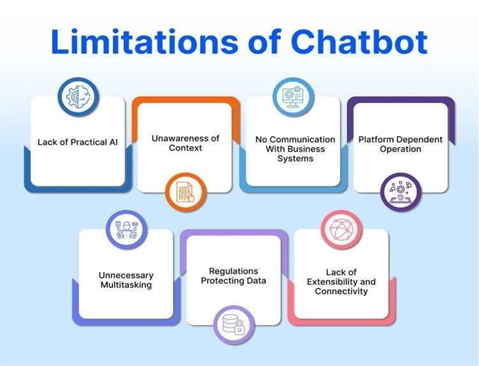 Limitations of Chatbot

Lack of Practical AI

Unawareness of Context

No Communication With Business Systems

Platform Dependent Operation

Unnecessary Multitasking

Regulations Protecting Data

Lack of Extensibility and Connectivity